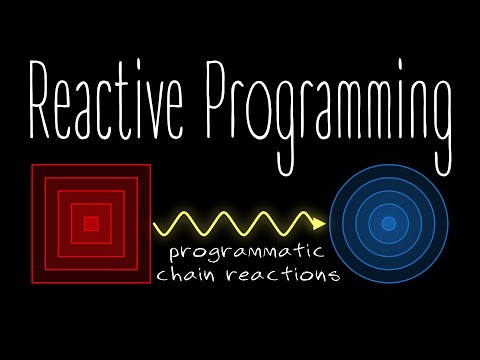 Reactive Programming

programmatic chain reactions